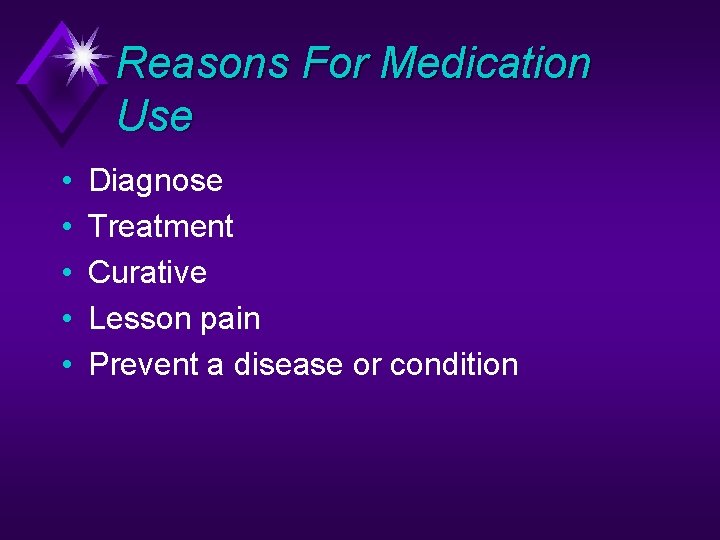 Reasons For Medication Use

• Diagnose
• Treatment
• Curative
• Lesson pain
• Prevent a disease or condition